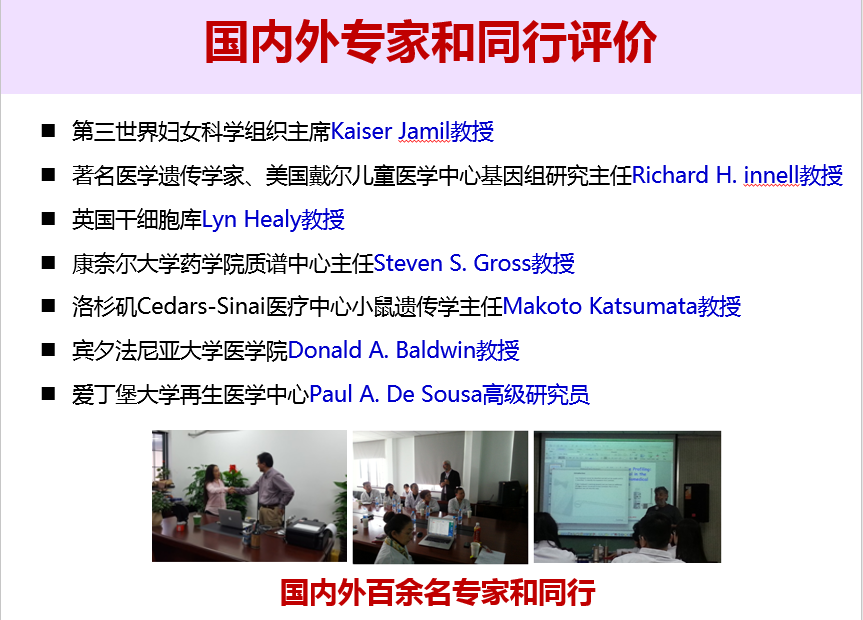 国内外专家和同行评价

■ 第三世界妇女科学组织主席Kaiser Jamil教授

■ 著名医学遗传学家、美国戴尔儿童医学中心基因组研究主任Richard H. innell教授

■ 英国干细胞库Lyn Healy教授

■ 康奈尔大学药学院质谱中心主任Steven S. Gross教授

■ 洛杉矶Cedars-Sinai医疗中心小鼠遗传学主任Makoto Katsumata教授

■ 宾夕法尼亚大学医学院Donald A. Baldwin教授

■ 爱丁堡大学再生医学中心Paul A. De Sousa高级研究员

国内外百余名专家和同行